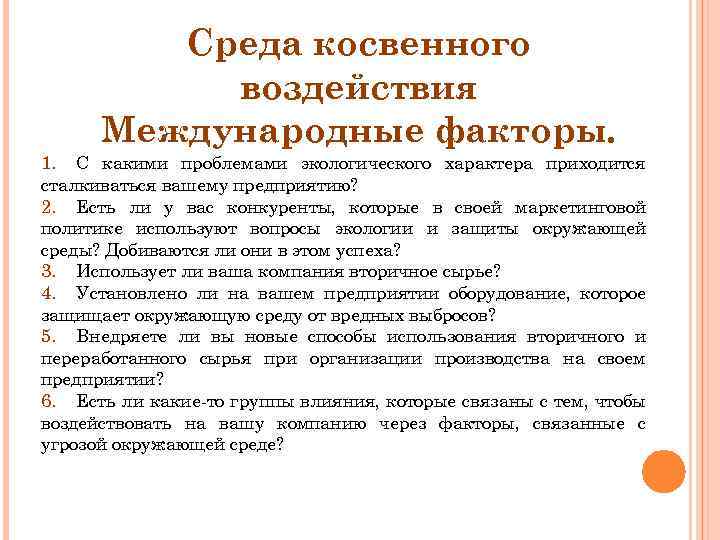 Среда косвенного воздействия
Международные факторы.

1. С какими проблемами экологического характера приходится сталкиваться вашему предприятию?

2. Есть ли у вас конкуренты, которые в своей маркетинговой политике используют вопросы экологии и защиты окружающей среды? Добиваются ли они в этом успеха?

3. Использует ли ваша компания вторичное сырье?

4. Установлено ли на вашем предприятии оборудование, которое защищает окружающую среду от вредных выбросов?

5. Внедряете ли вы новые способы использования вторичного и переработанного сырья при организации производства на своем предприятии?

6. Есть ли какие-то группы влияния, которые связаны с тем, чтобы воздействовать на вашу компанию через факторы, связанные с угрозой окружающей среде?